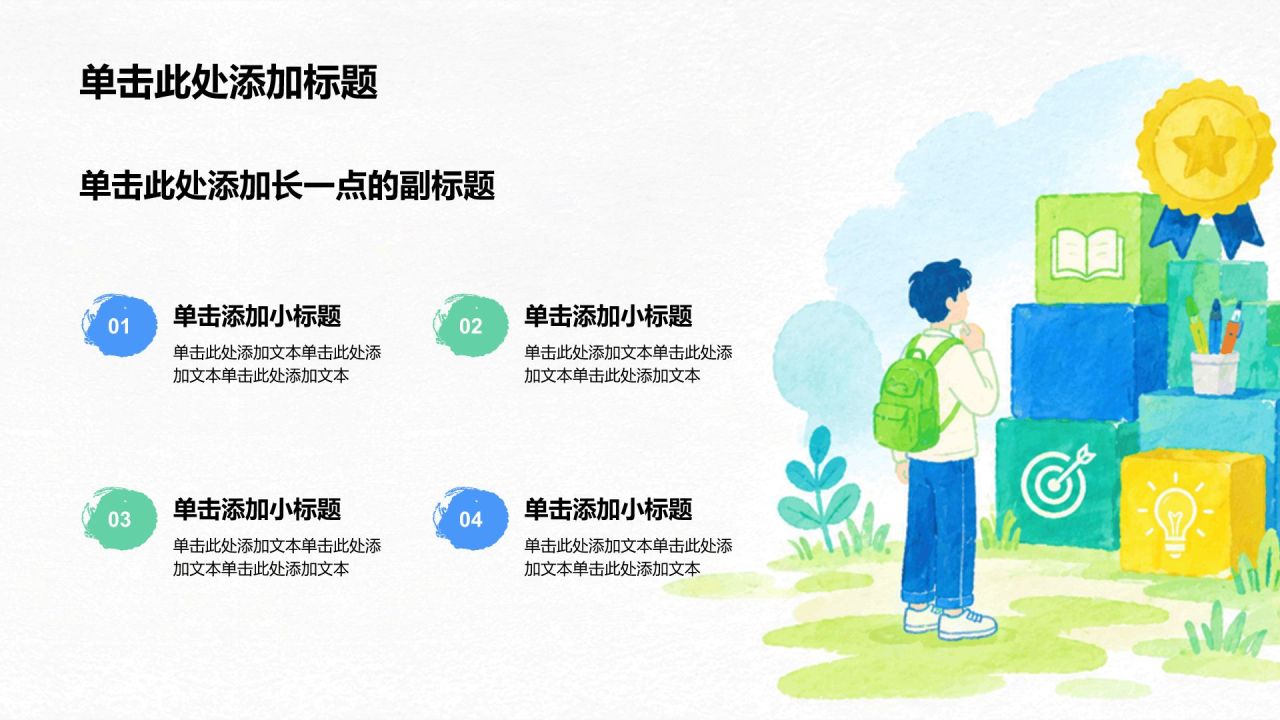 单击此处添加标题

单击此处添加长一点的副标题

01

单击添加小标题

单击此处添加文本单击此处添加文本单击此处添加文本

02

单击添加小标题

单击此处添加文本单击此处添加文本单击此处添加文本

03

单击添加小标题

单击此处添加文本单击此处添加文本单击此处添加文本

04

单击添加小标题

单击此处添加文本单击此处添加文本单击此处添加文本